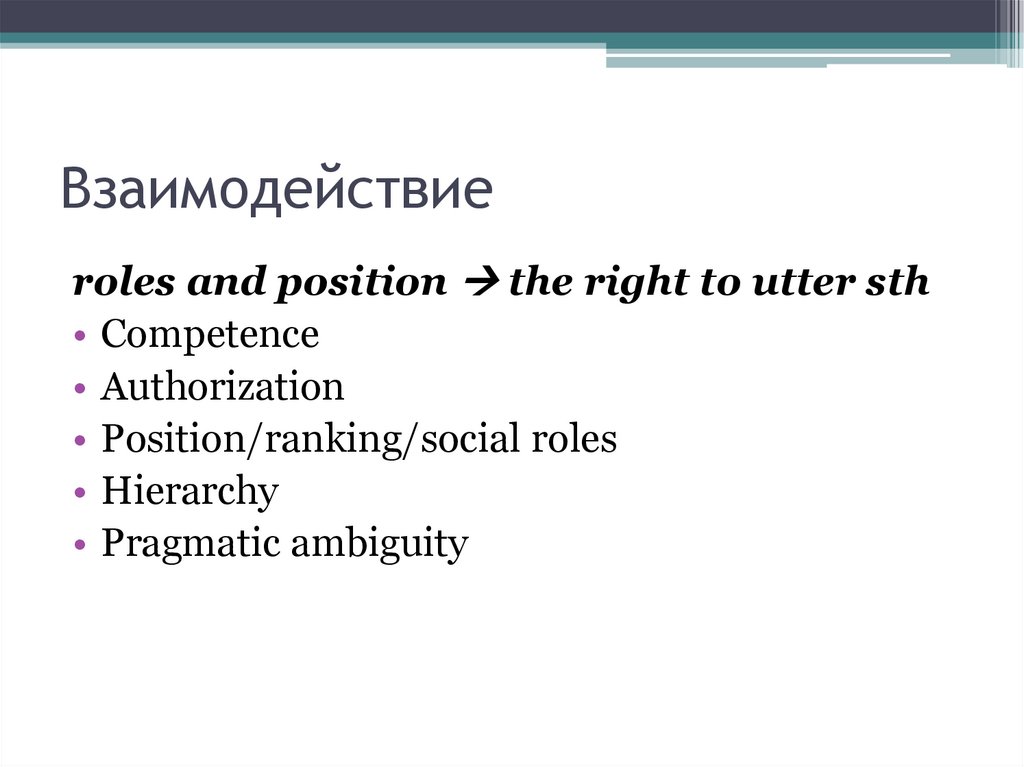 Взаимодействие

roles and position → the right to utter sth

• Competence
• Authorization
• Position/ranking/social roles
• Hierarchy
• Pragmatic ambiguity